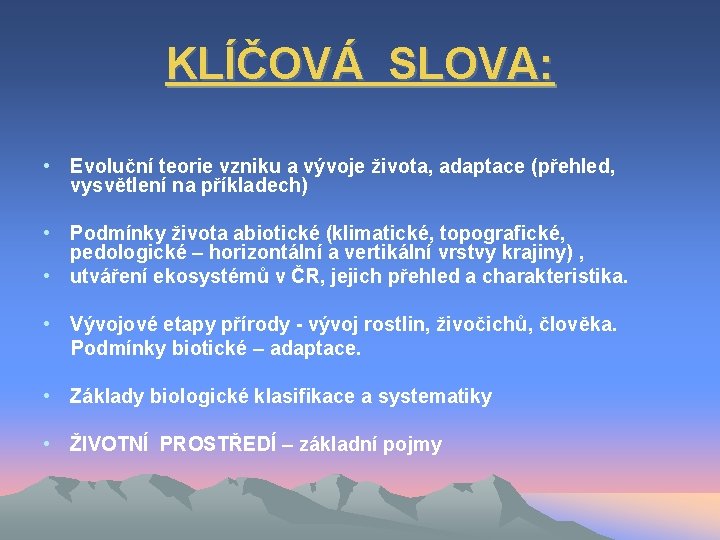 KLÍČOVÁ SLOVA:

• Evoluční teorie vzniku a vývoje života, adaptace (přehled, vysvětlení na příkladech)

• Podmínky života abiotické (klimatické, topografické, pedologické – horizontální a vertikální vrstvy krajiny) ,
• utváření ekosystémů v ČR, jejich přehled a charakteristika.

• Vývojové etapy přírody - vývoj rostlin, živočichů, člověka. Podmínky biotické – adaptace.

• Základy biologické klasifikace a systematiky

• ŽIVOTNÍ PROSTŘEDÍ – základní pojmy